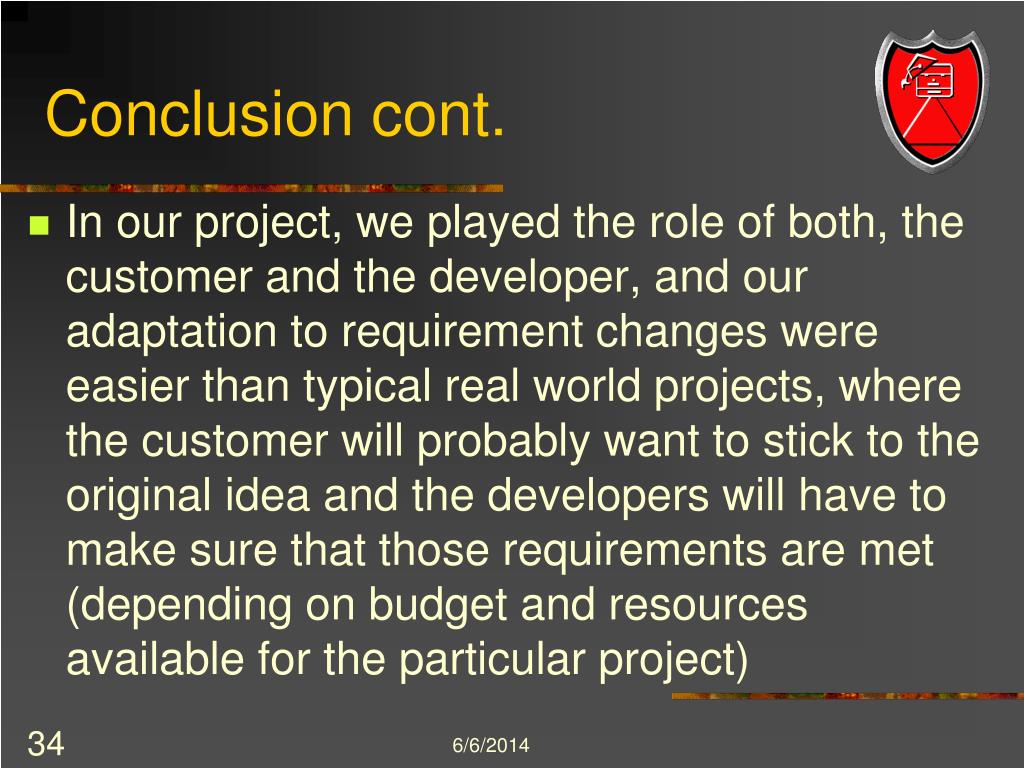 Conclusion cont.

In our project, we played the role of both, the customer and the developer, and our adaptation to requirement changes were easier than typical real world projects, where the customer will probably want to stick to the original idea and the developers will have to make sure that those requirements are met (depending on budget and resources available for the particular project)

34

6/6/2014